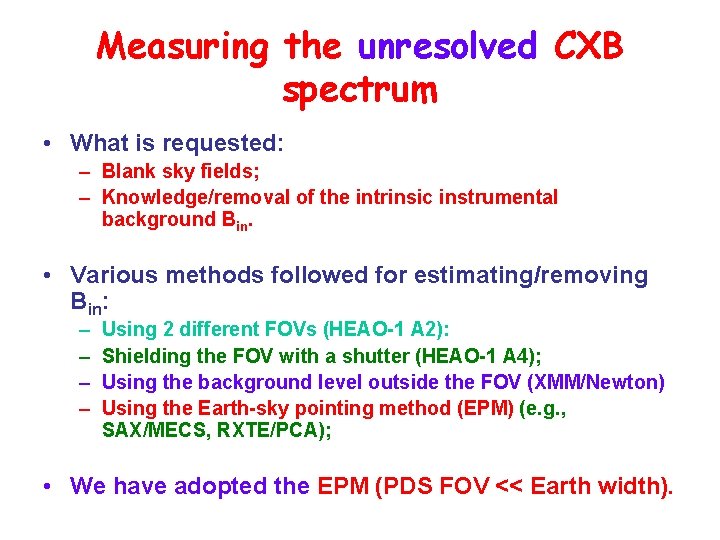 Measuring the unresolved CXB spectrum

• What is requested:
– Blank sky fields;
– Knowledge/removal of the intrinsic instrumental background $B_{in}$.

• Various methods followed for estimating/removing $B_{in}$:
– Using 2 different FOVs (HEAO-1 A2):
– Shielding the FOV with a shutter (HEAO-1 A4);
– Using the background level outside the FOV (XMM/Newton)
– Using the Earth-sky pointing method (EPM) (e.g., SAX/MECS, RXTE/PCA);

• We have adopted the EPM (PDS FOV << Earth width).